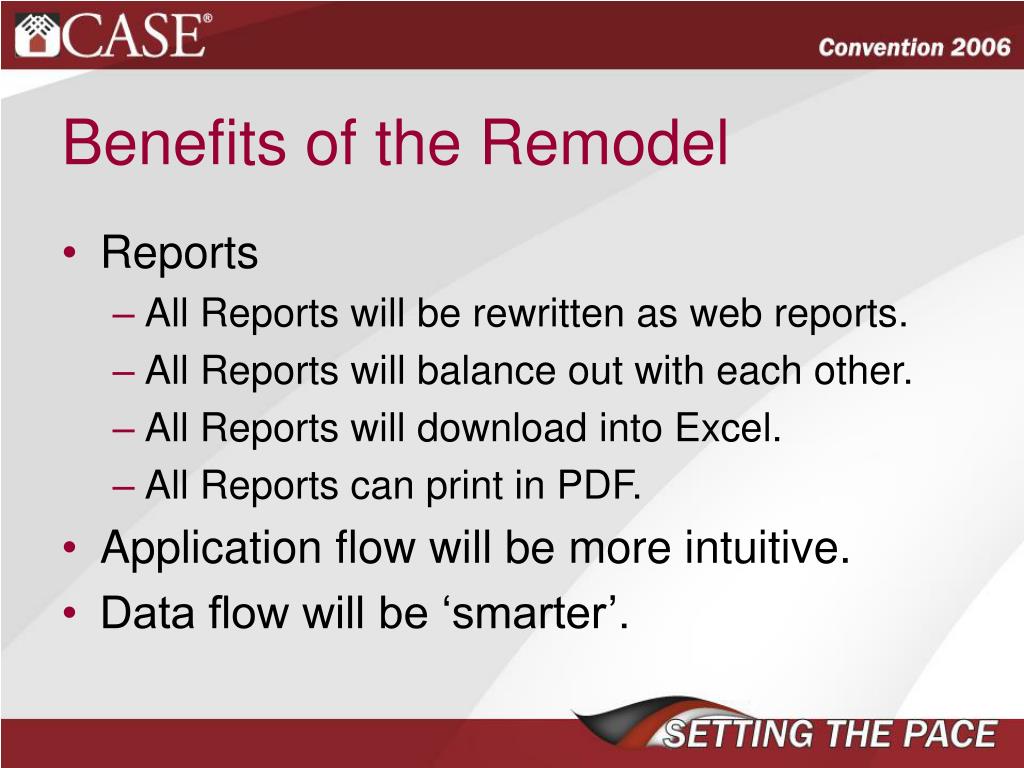 CASE®

Convention 2006

Benefits of the Remodel

• Reports
– All Reports will be rewritten as web reports.
– All Reports will balance out with each other.
– All Reports will download into Excel.
– All Reports can print in PDF.
• Application flow will be more intuitive.
• Data flow will be ‘smarter’.

SETTING THE PACE